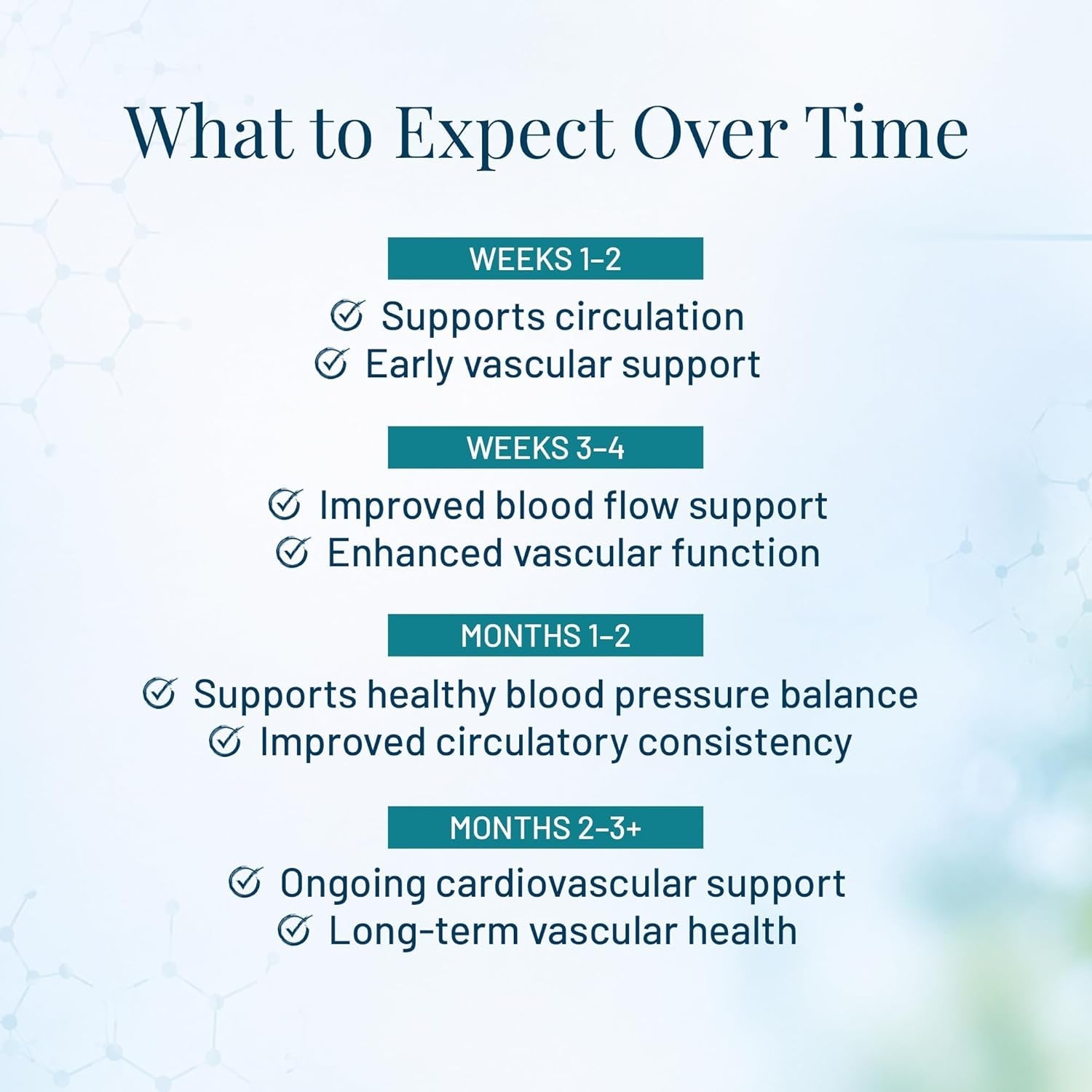 What to Expect Over Time

WEEKS 1–2

Supports circulation
Early vascular support

WEEKS 3–4

Improved blood flow support
Enhanced vascular function

MONTHS 1–2

Supports healthy blood pressure balance
Improved circulatory consistency

MONTHS 2–3+

Ongoing cardiovascular support
Long-term vascular health